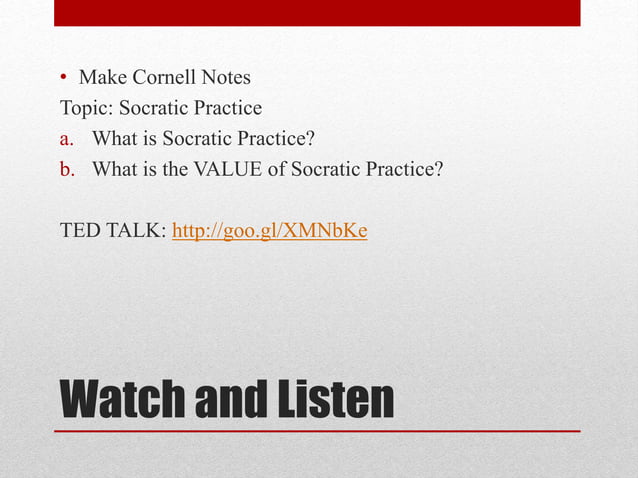 • Make Cornell Notes

Topic: Socratic Practice

a. What is Socratic Practice?

b. What is the VALUE of Socratic Practice?

TED TALK: http://goo.gl/XMNbKe

Watch and Listen